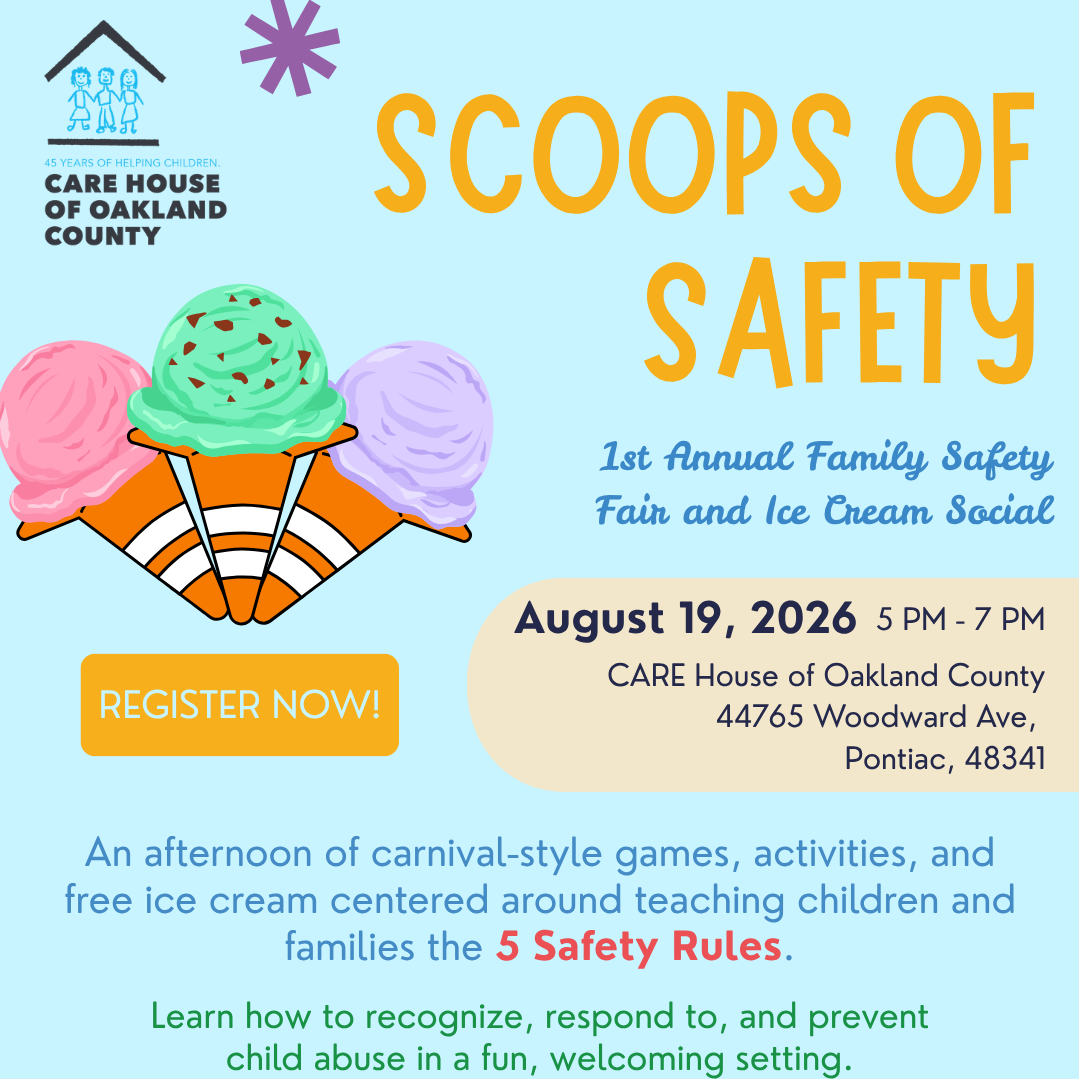 45 YEARS OF HELPING CHILDREN.
CARE HOUSE OF OAKLAND COUNTY

SCOOPS OF SAFETY

1st Annual Family Safety Fair and Ice Cream Social

August 19, 2026 5 PM - 7 PM
CARE House of Oakland County
44765 Woodward Ave,
Pontiac, 48341

REGISTER NOW!

An afternoon of carnival-style games, activities, and free ice cream centered around teaching children and families the 5 Safety Rules.

Learn how to recognize, respond to, and prevent child abuse in a fun, welcoming setting.